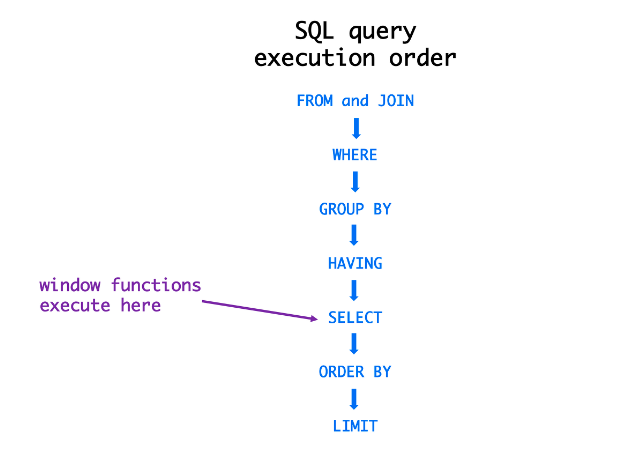 SQL query
execution order

FROM and JOIN

WHERE

GROUP BY

HAVING

window functions
execute here

SELECT

ORDER BY

LIMIT